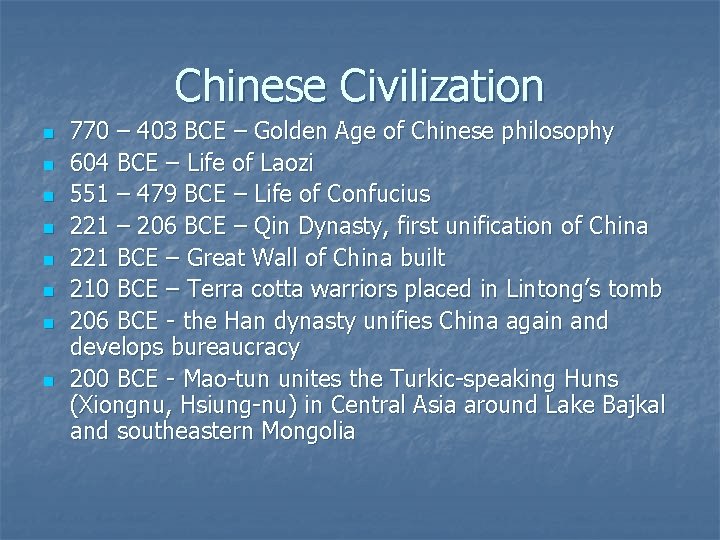 Chinese Civilization

- 770 – 403 BCE – Golden Age of Chinese philosophy
- 604 BCE – Life of Laozi
- 551 – 479 BCE – Life of Confucius
- 221 – 206 BCE – Qin Dynasty, first unification of China
- 221 BCE – Great Wall of China built
- 210 BCE – Terra cotta warriors placed in Lintong's tomb
- 206 BCE - the Han dynasty unifies China again and develops bureaucracy
- 200 BCE - Mao-tun unites the Turkic-speaking Huns (Xiongnu, Hsiung-nu) in Central Asia around Lake Bajkal and southeastern Mongolia